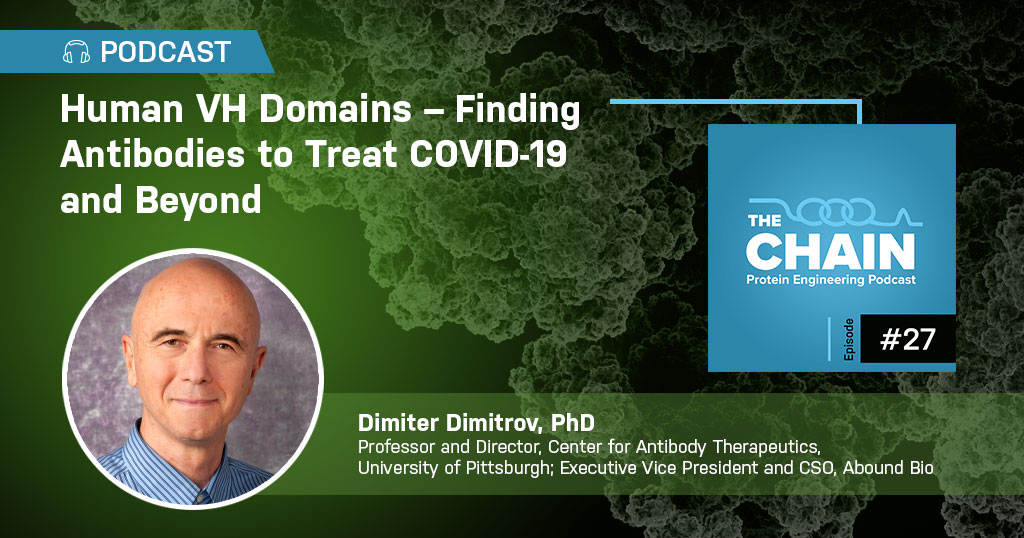 PODCAST

Human VH Domains – Finding Antibodies to Treat COVID-19 and Beyond

THE CHAIN
Protein Engineering Podcast

Episode #27

Dimiter Dimitrov, PhD
Professor and Director, Center for Antibody Therapeutics, University of Pittsburgh; Executive Vice President and CSO, Abound Bio